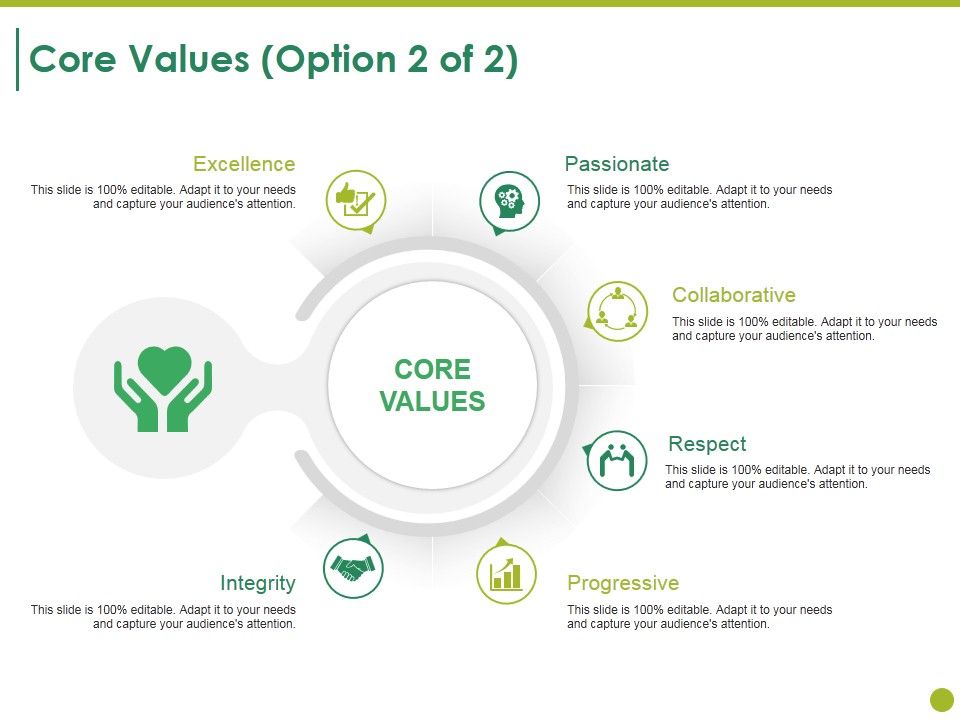 Core Values (Option 2 of 2)

Excellence
This slide is 100% editable. Adapt it to your needs and capture your audience's attention.

Passionate
This slide is 100% editable. Adapt it to your needs and capture your audience's attention.

Collaborative
This slide is 100% editable. Adapt it to your needs and capture your audience's attention.

CORE VALUES

Respect
This slide is 100% editable. Adapt it to your needs and capture your audience's attention.

Integrity
This slide is 100% editable. Adapt it to your needs and capture your audience's attention.

Progressive
This slide is 100% editable. Adapt it to your needs and capture your audience's attention.